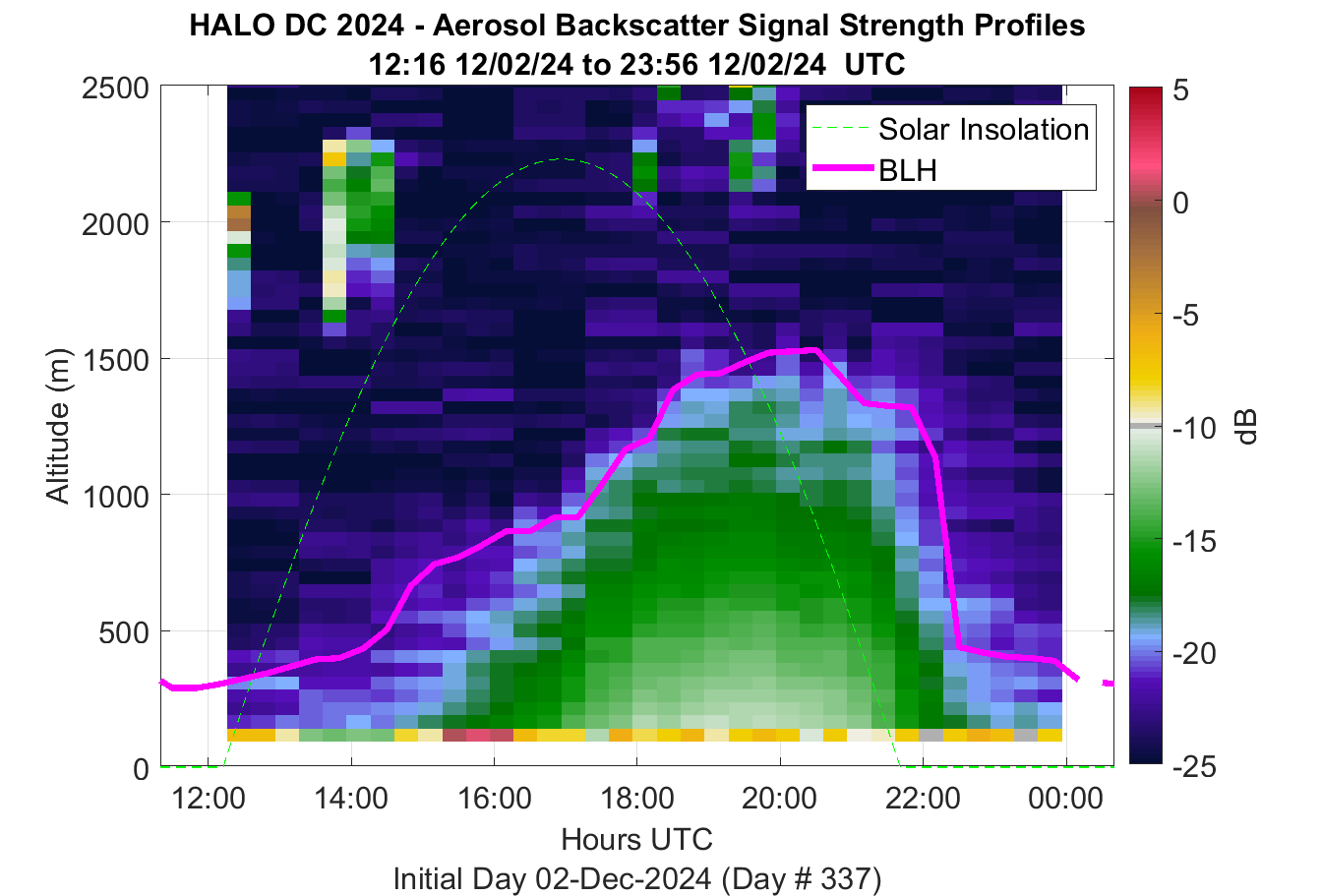 HALO DC 2024 - Aerosol Backscatter Signal Strength Profiles
12:16 12/02/24 to 23:56 12/02/24 UTC

Solar Insolation
BLH

Altitude (m)
2500
2000
1500
1000
500
0

12:00
14:00
16:00
18:00
20:00
22:00
00:00
Hours UTC
Initial Day 02-Dec-2024 (Day # 337)

5
0
-5
-10
-15
-20
-25
dB